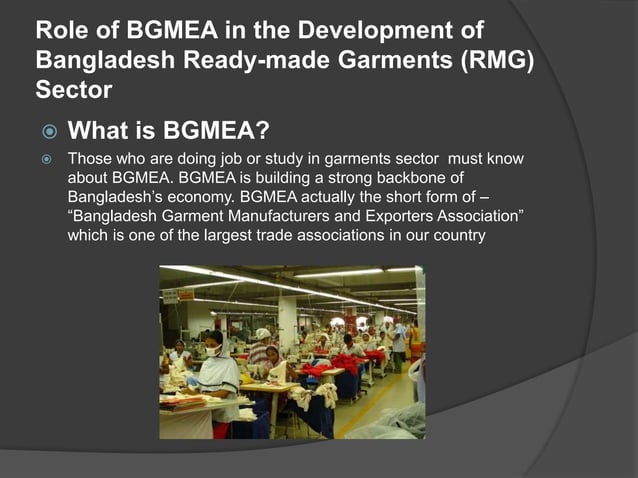 Role of BGMEA in the Development of Bangladesh Ready-made Garments (RMG) Sector

What is BGMEA?

Those who are doing job or study in garments sector must know about BGMEA. BGMEA is building a strong backbone of Bangladesh's economy. BGMEA actually the short form of – "Bangladesh Garment Manufacturers and Exporters Association" which is one of the largest trade associations in our country